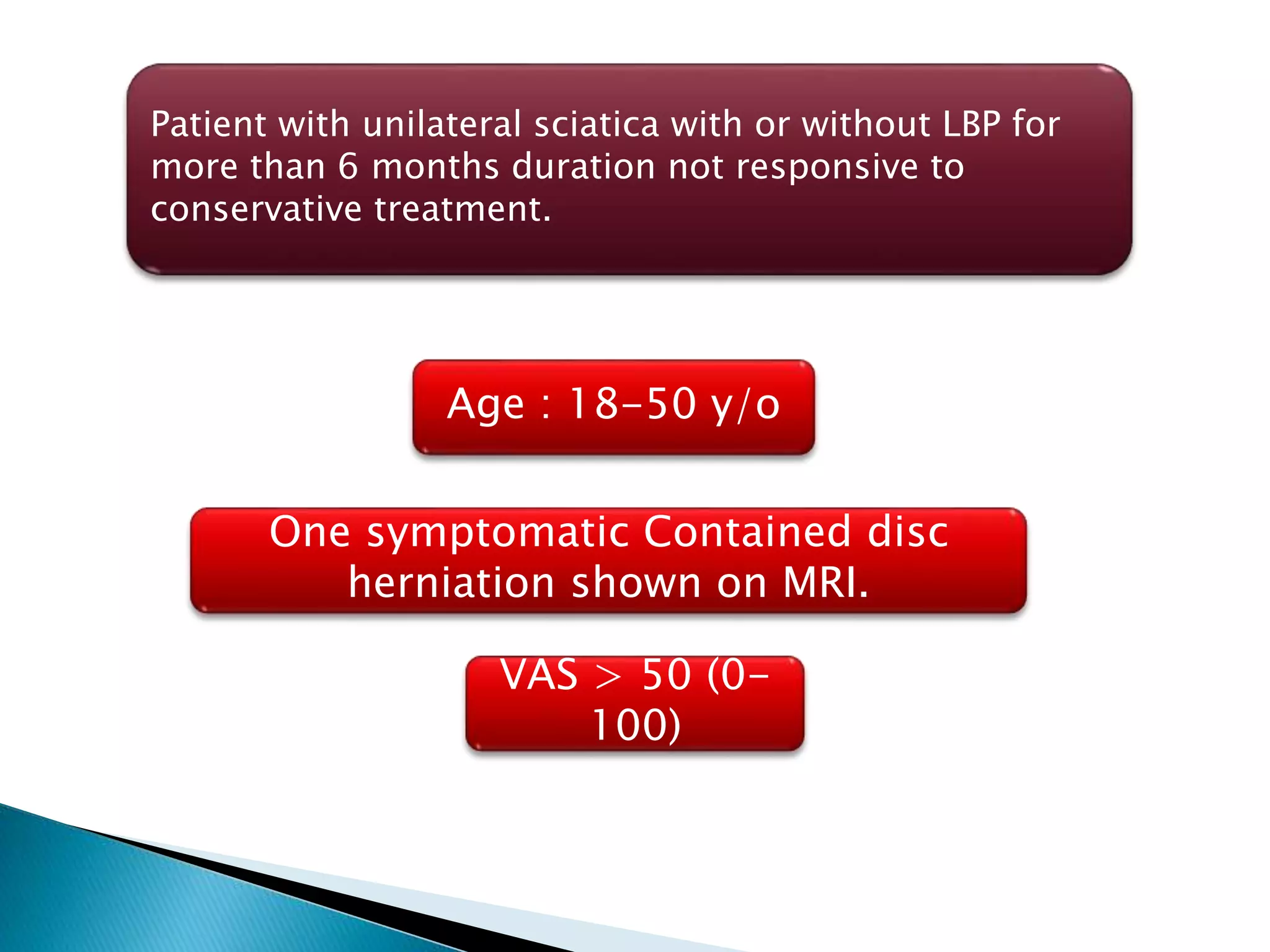 Patient with unilateral sciatica with or without LBP for more than 6 months duration not responsive to conservative treatment.

Age : 18-50 y/o

One symptomatic Contained disc herniation shown on MRI.

VAS > 50 (0-100)